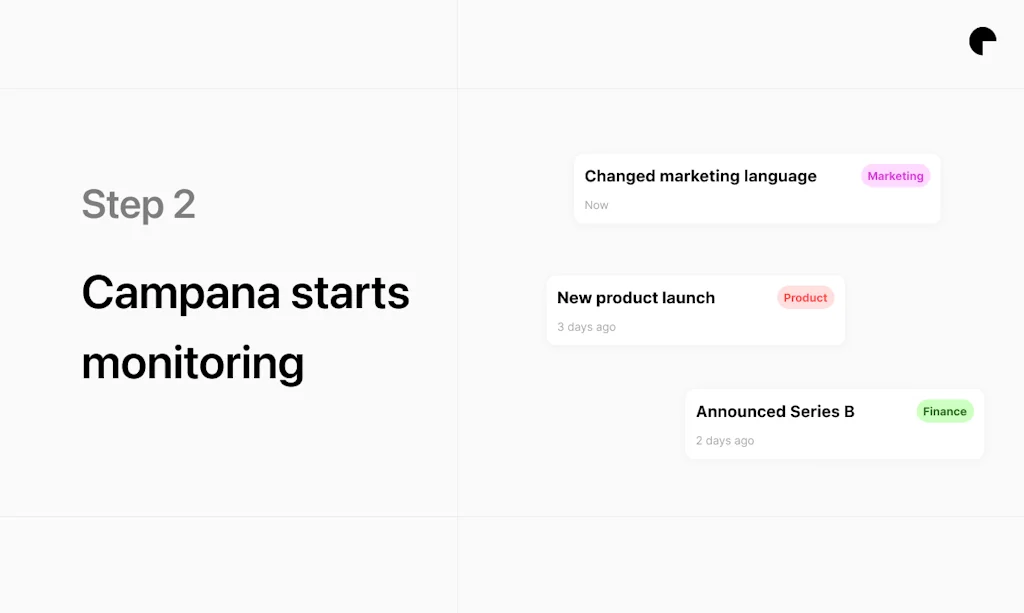 Step 2

Campana starts monitoring

Changed marketing language
Marketing
Now

New product launch
Product
3 days ago

Announced Series B
Finance
2 days ago